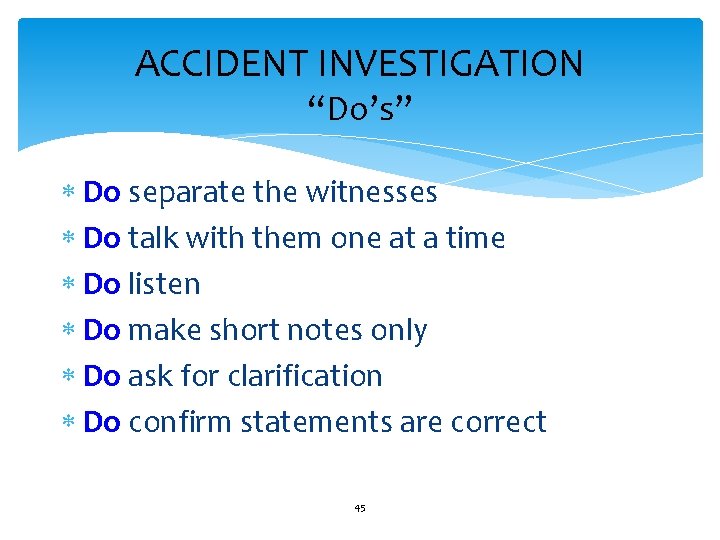 ACCIDENT INVESTIGATION
“Do’s”

* Do separate the witnesses
* Do talk with them one at a time
* Do listen
* Do make short notes only
* Do ask for clarification
* Do confirm statements are correct

45